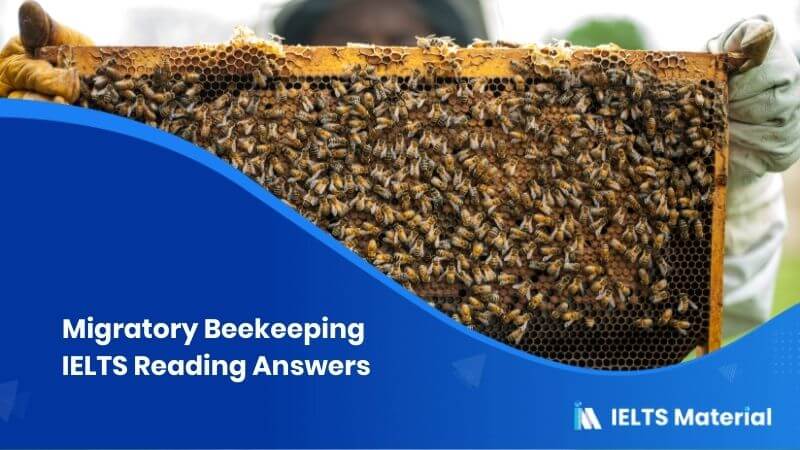 Migratory Beekeeping
IELTS Reading Answers

IELTS Material